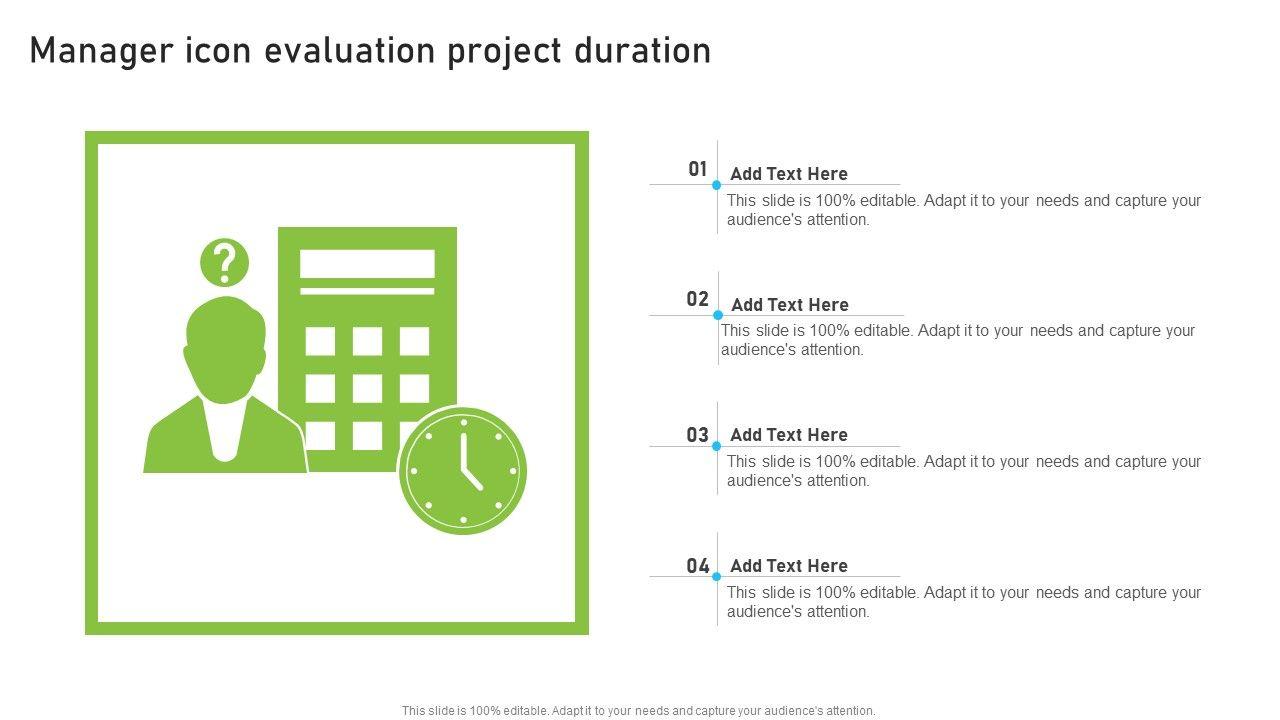 Manager icon evaluation project duration

?

01 Add Text Here
This slide is 100% editable. Adapt it to your needs and capture your audience's attention.

02 Add Text Here
This slide is 100% editable. Adapt it to your needs and capture your audience's attention.

03 Add Text Here
This slide is 100% editable. Adapt it to your needs and capture your audience's attention.

04 Add Text Here
This slide is 100% editable. Adapt it to your needs and capture your audience's attention.

This slide is 100% editable. Adapt it to your needs and capture your audience's attention.